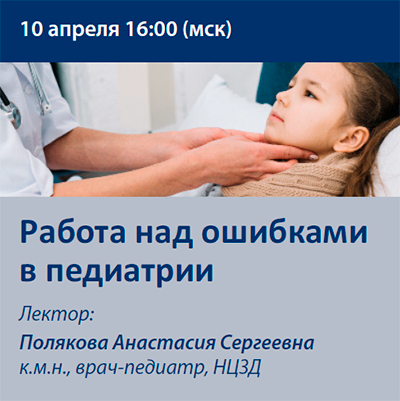 10 апреля 16:00 (мск)

Работа над ошибками в педиатрии

Лектор:

Полякова Анастасия Сергеевна
к.м.н., врач-педиатр, НЦЗД